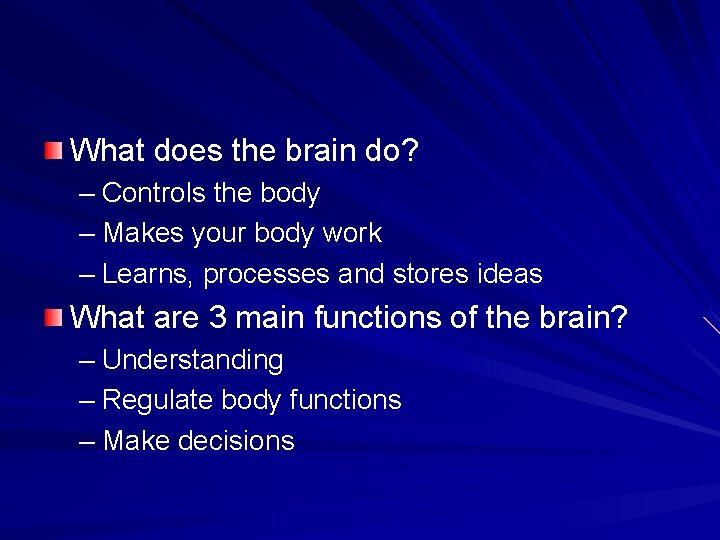 What does the brain do?
– Controls the body
– Makes your body work
– Learns, processes and stores ideas

What are 3 main functions of the brain?
– Understanding
– Regulate body functions
– Make decisions